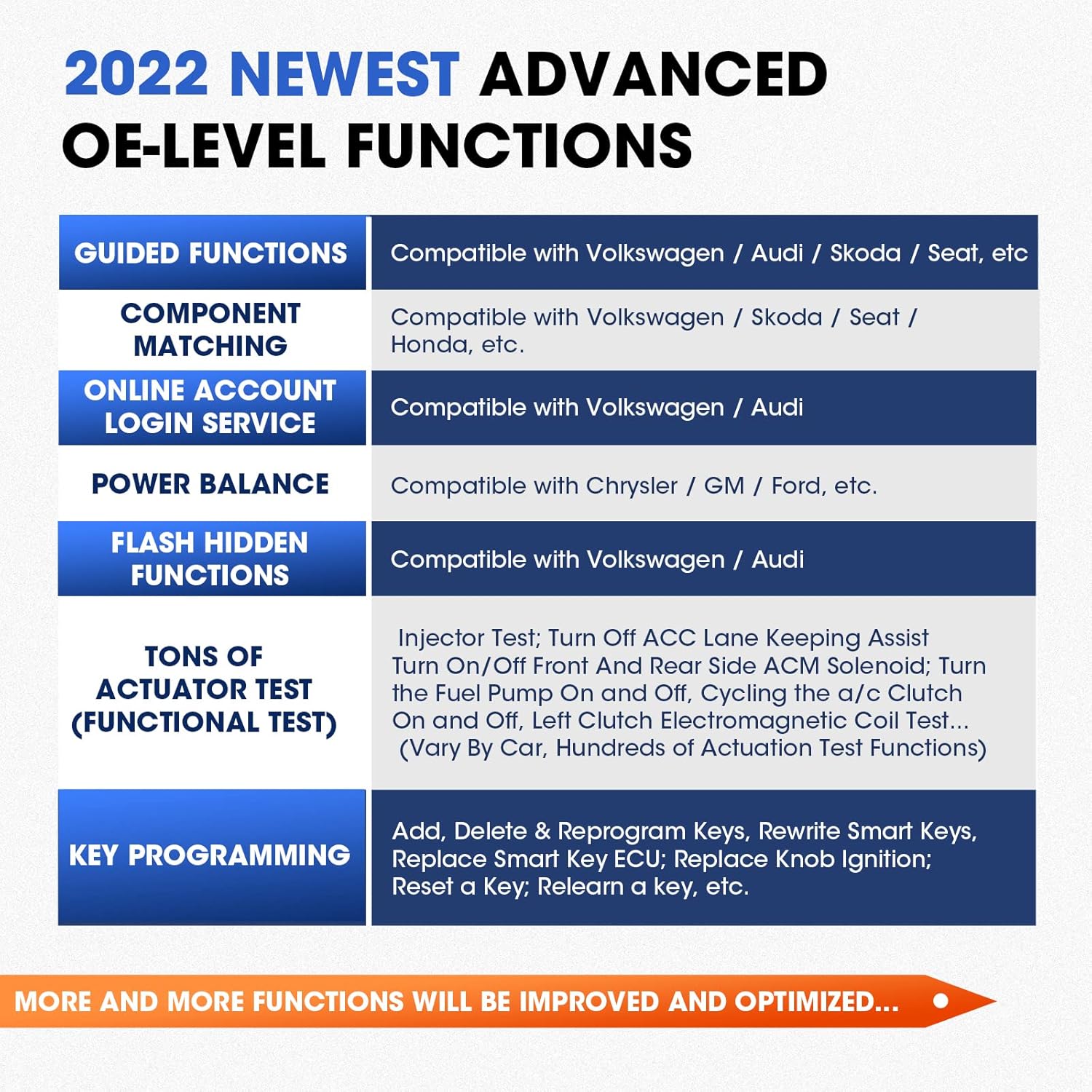 2022 NEWEST ADVANCED OE-LEVEL FUNCTIONS

| GUIDED FUNCTIONS | Compatible with Volkswagen / Audi / Skoda / Seat, etc |
|---|---|
| COMPONENT MATCHING | Compatible with Volkswagen / Skoda / Seat / Honda, etc. |
| ONLINE ACCOUNT LOGIN SERVICE | Compatible with Volkswagen / Audi |
| POWER BALANCE | Compatible with Chrysler / GM / Ford, etc. |
| FLASH HIDDEN FUNCTIONS | Compatible with Volkswagen / Audi |
| TONS OF ACTUATOR TEST (FUNCTIONAL TEST) | Injector Test; Turn Off ACC Lane Keeping Assist Turn On/Off Front And Rear Side ACM Solenoid; Turn the Fuel Pump On and Off, Cycling the a/c Clutch On and Off, Left Clutch Electromagnetic Coil Test... (Vary By Car, Hundreds of Actuation Test Functions) |
| KEY PROGRAMMING | Add, Delete & Reprogram Keys, Rewrite Smart Keys, Replace Smart Key ECU; Replace Knob Ignition; Reset a Key; Relearn a key, etc. |

MORE AND MORE FUNCTIONS WILL BE IMPROVED AND OPTIMIZED...